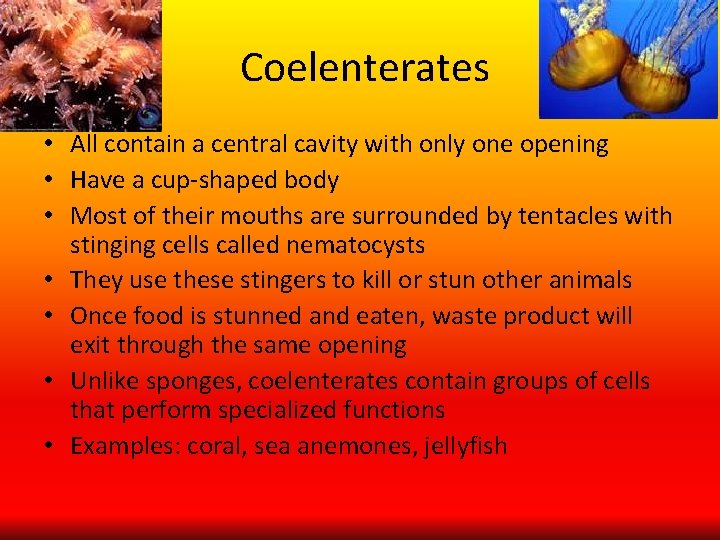 Coelenterates

• All contain a central cavity with only one opening
• Have a cup-shaped body
• Most of their mouths are surrounded by tentacles with stinging cells called nematocysts
• They use these stingers to kill or stun other animals
• Once food is stunned and eaten, waste product will exit through the same opening
• Unlike sponges, coelenterates contain groups of cells that perform specialized functions
• Examples: coral, sea anemones, jellyfish